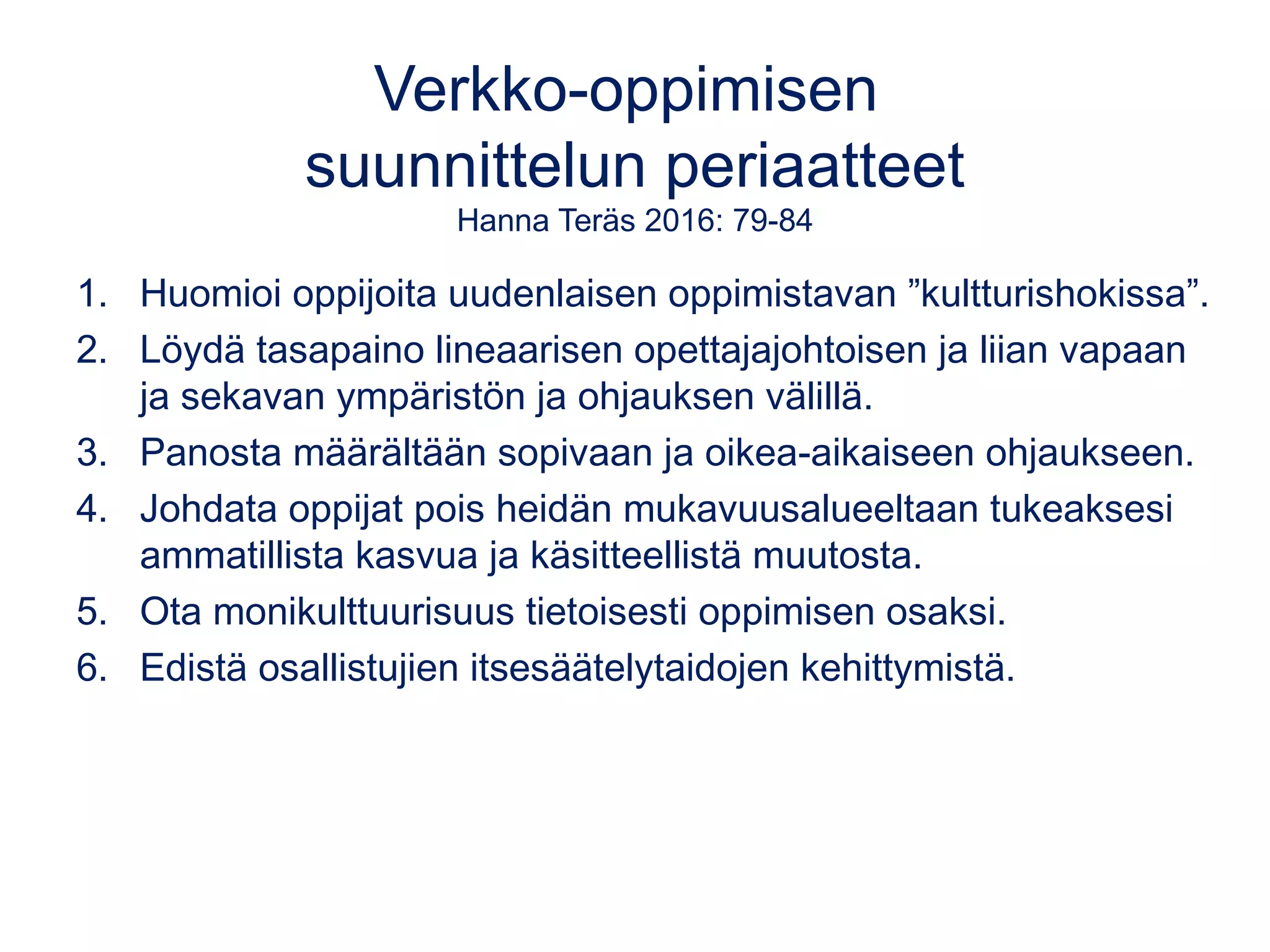 Verkko-oppimisen suunnittelun periaatteet
Hanna Teräs 2016: 79-84

1. Huomioi oppijoita uudenlaisen oppimistavan ”kultturishokissa”.
2. Löydä tasapaino lineaarisen opettajajohtoisen ja liian vapaan ja sekavan ympäristön ja ohjauksen välillä.
3. Panosta määrältään sopivaan ja oikea-aikaiseen ohjaukseen.
4. Johdata oppijat pois heidän mukavuusalueeltaan tukeaksesi ammatillista kasvua ja käsitteellistä muutosta.
5. Ota monikulttuurisuus tietoisesti oppimisen osaksi.
6. Edistä osallistujien itsesäätelytaidojen kehittymistä.